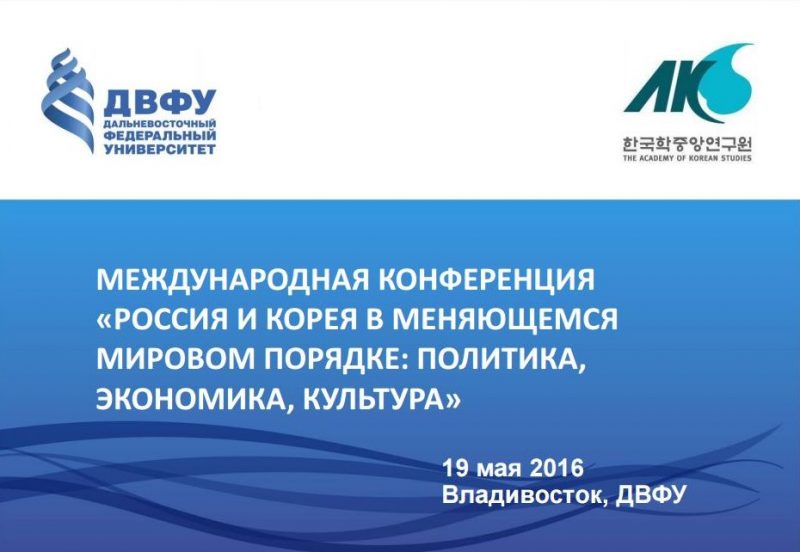 ДВФУ
ДАЛЬНЕВОСТОЧНЫЙ
ФЕДЕРАЛЬНЫЙ
УНИВЕРСИТЕТ

AKS
한국학중앙연구원
THE ACADEMY OF KOREAN STUDIES

МЕЖДУНАРОДНАЯ КОНФЕРЕНЦИЯ «РОССИЯ И КОРЕЯ В МЕНЯЮЩЕМСЯ МИРОВОМ ПОРЯДКЕ: ПОЛИТИКА, ЭКОНОМИКА, КУЛЬТУРА»

19 мая 2016
Владивосток, ДВФУ